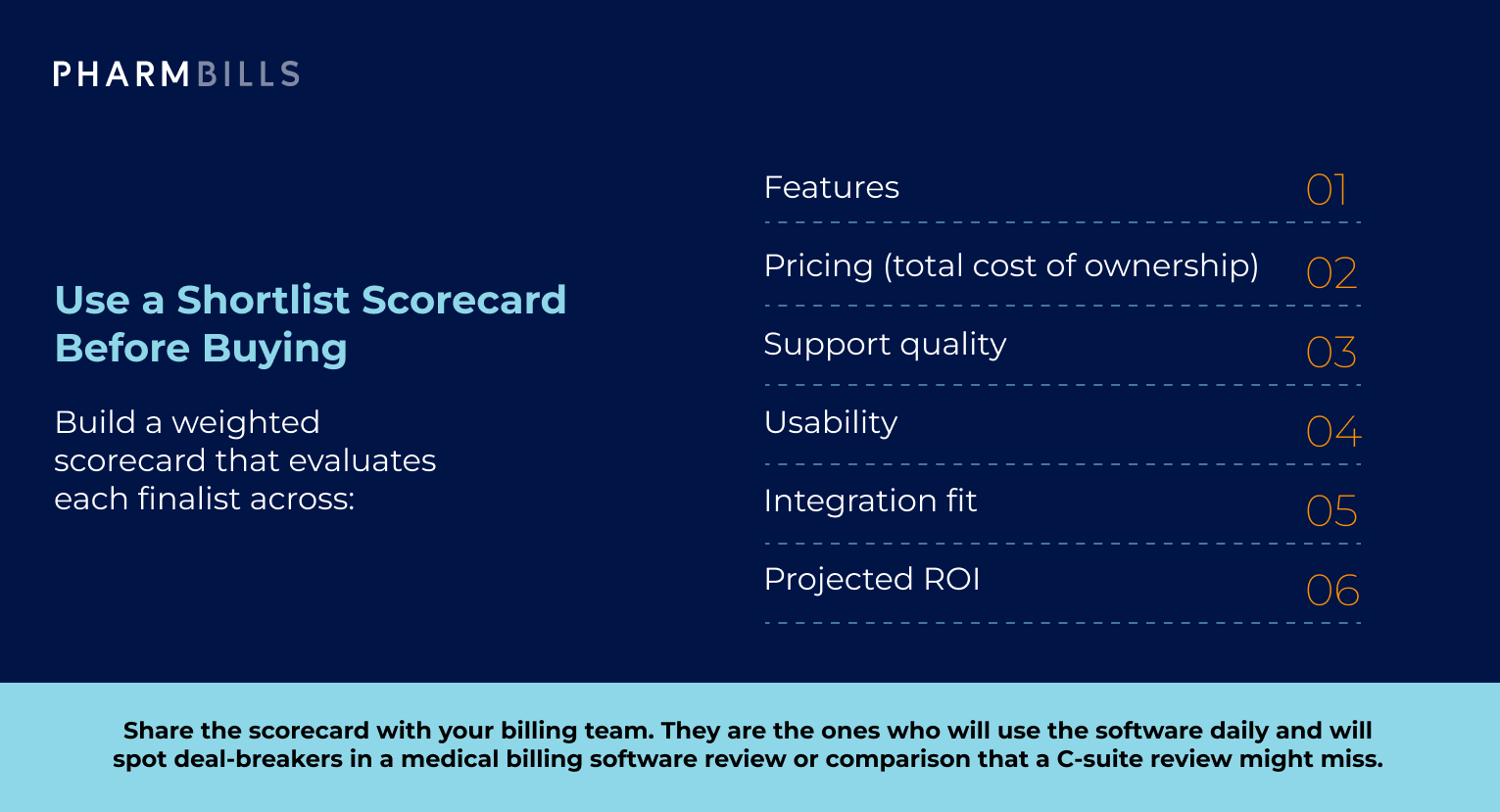 PHARMBILLS

Use a Shortlist Scorecard Before Buying

Build a weighted scorecard that evaluates each finalist across:

Features 01

Pricing (total cost of ownership) 02

Support quality 03

Usability 04

Integration fit 05

Projected ROI 06

Share the scorecard with your billing team. They are the ones who will use the software daily and will spot deal-breakers in a medical billing software review or comparison that a C-suite review might miss.